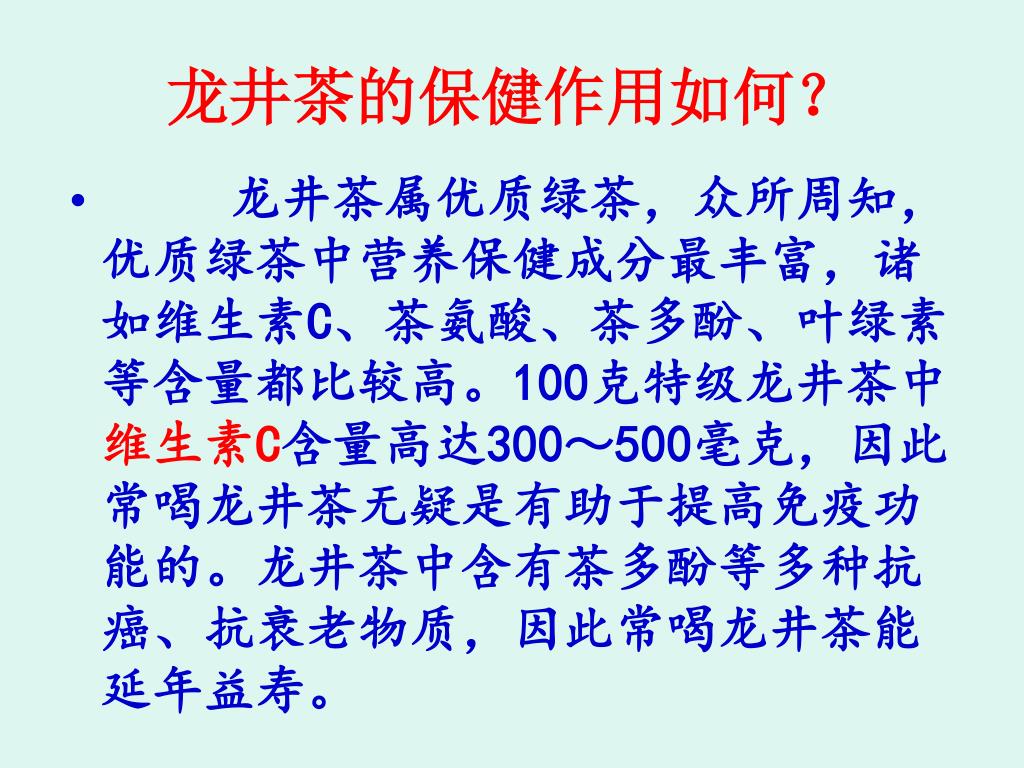 龙井茶的保健作用如何?

• 龙井茶属优质绿茶，众所周知，优质绿茶中营养保健成分最丰富，诸如维生素C、茶氨酸、茶多酚、叶绿素等含量都比较高。100克特级龙井茶中维生素C含量高达300～500毫克，因此常喝龙井茶无疑是有助于提高免疫功能的。龙井茶中含有茶多酚等多种抗癌、抗衰老物质，因此常喝龙井茶能延年益寿。